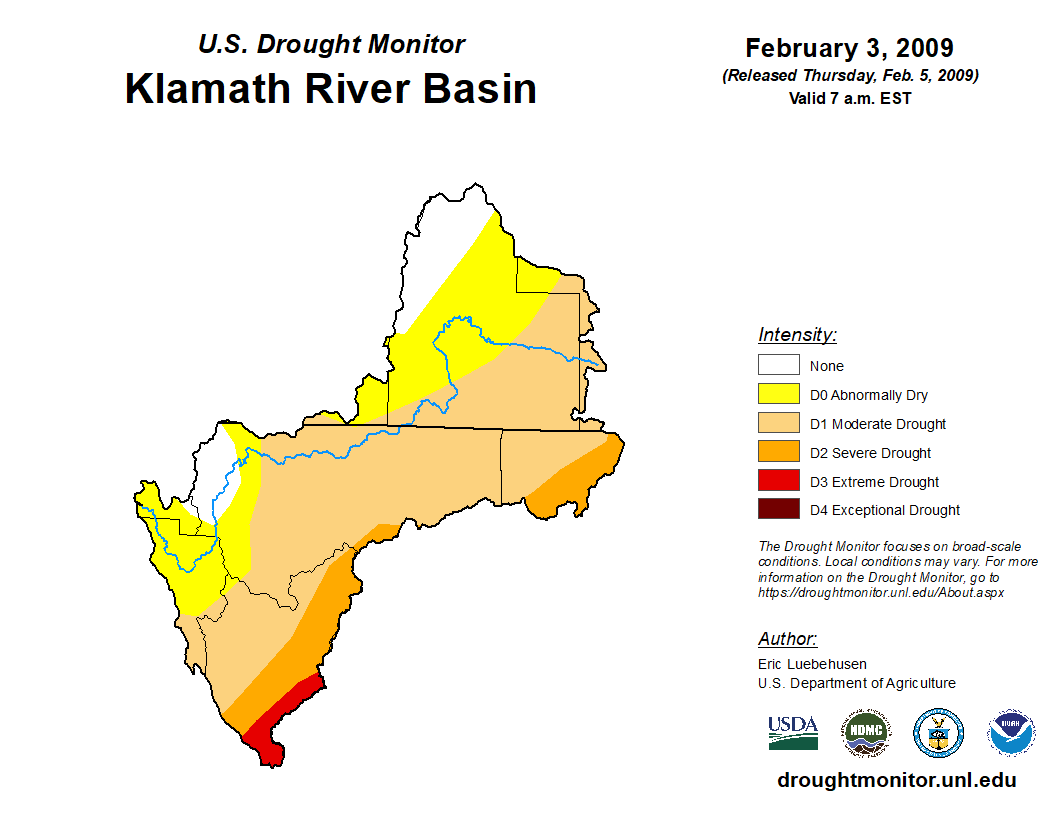 U.S. Drought Monitor
Klamath River Basin

February 3, 2009
(Released Thursday, Feb. 5, 2009)
Valid 7 a.m. EST

Intensity:
None
D0 Abnormally Dry
D1 Moderate Drought
D2 Severe Drought
D3 Extreme Drought
D4 Exceptional Drought

The Drought Monitor focuses on broad-scale conditions. Local conditions may vary. For more information on the Drought Monitor, go to https://droughtmonitor.unl.edu/About.aspx

Author:
Eric Luebehusen
U.S. Department of Agriculture

USDA
NDMC
NOAA

droughtmonitor.unl.edu